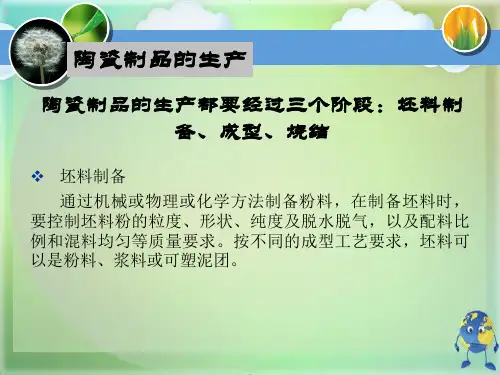 陶瓷制品的生产

陶瓷制品的生产都要经过三个阶段：坯料制备、成型、烧结

❖ 坯料制备

通过机械或物理或化学方法制备粉料，在制备坯料时，要控制坯料粉的粒度、形状、纯度及脱水脱气，以及配料比例和混料均匀等质量要求。按不同的成型工艺要求，坯料可以是粉料、浆料或可塑泥团。